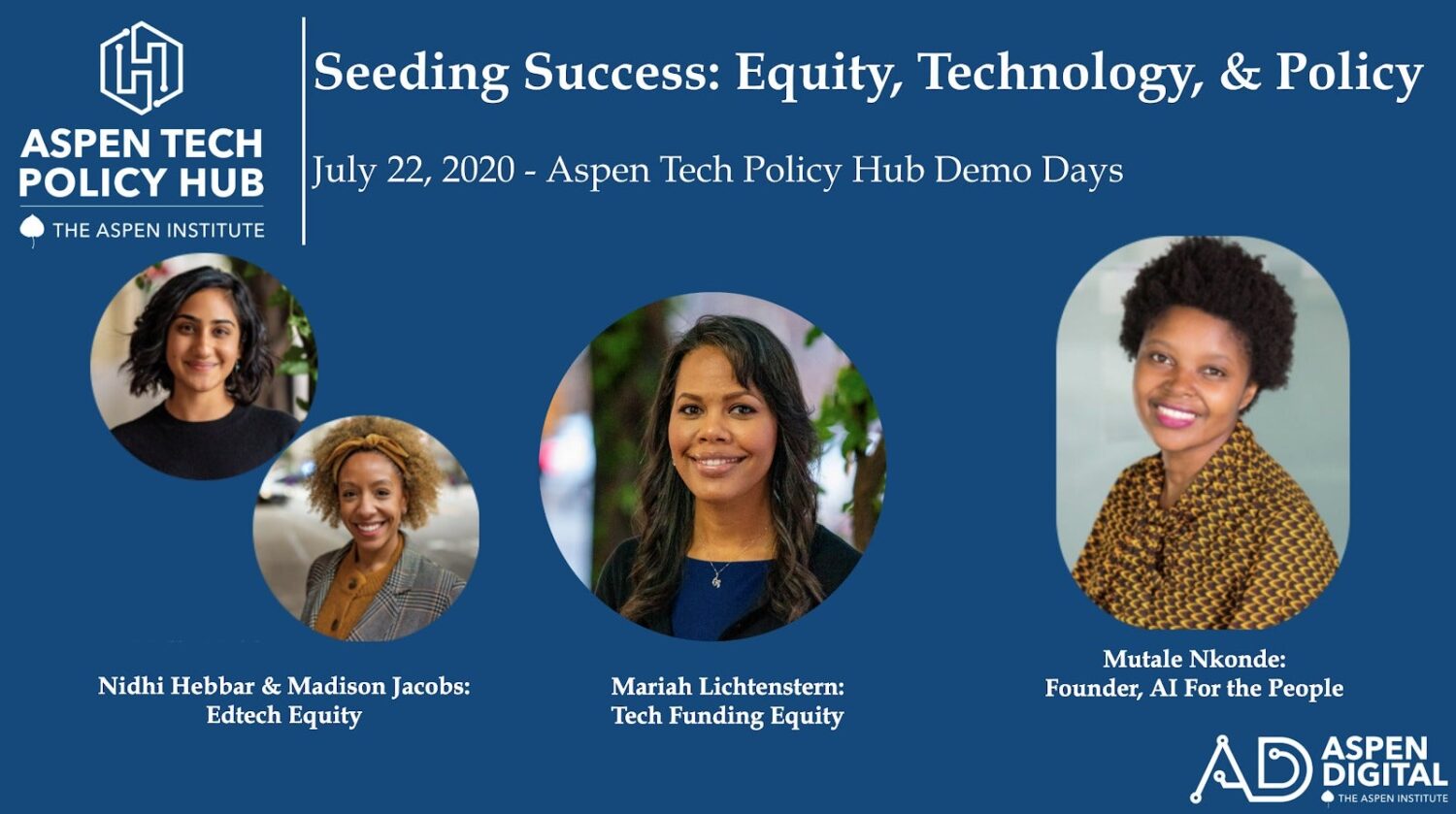 ASPEN TECH POLICY HUB
THE ASPEN INSTITUTE

Seeding Success: Equity, Technology, & Policy

July 22, 2020 - Aspen Tech Policy Hub Demo Days

Nidhi Hebbar & Madison Jacobs: Edtech Equity

Mariah Lichtenstern: Tech Funding Equity

Mutale Nkonde: Founder, AI For the People

AD ASPEN DIGITAL
THE ASPEN INSTITUTE